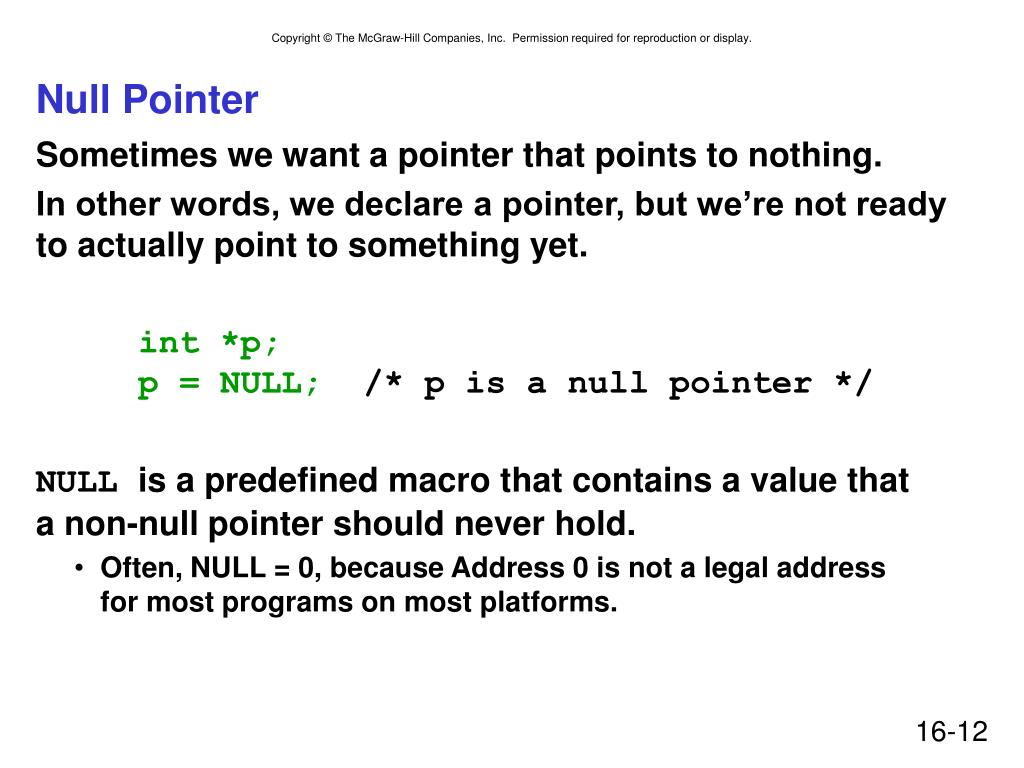 Copyright © The McGraw-Hill Companies, Inc. Permission required for reproduction or display.

Null Pointer

Sometimes we want a pointer that points to nothing.

In other words, we declare a pointer, but we're not ready to actually point to something yet.

int *p;
p = NULL; /* p is a null pointer */

NULL is a predefined macro that contains a value that a non-null pointer should never hold.

• Often, NULL = 0, because Address 0 is not a legal address for most programs on most platforms.

16-12